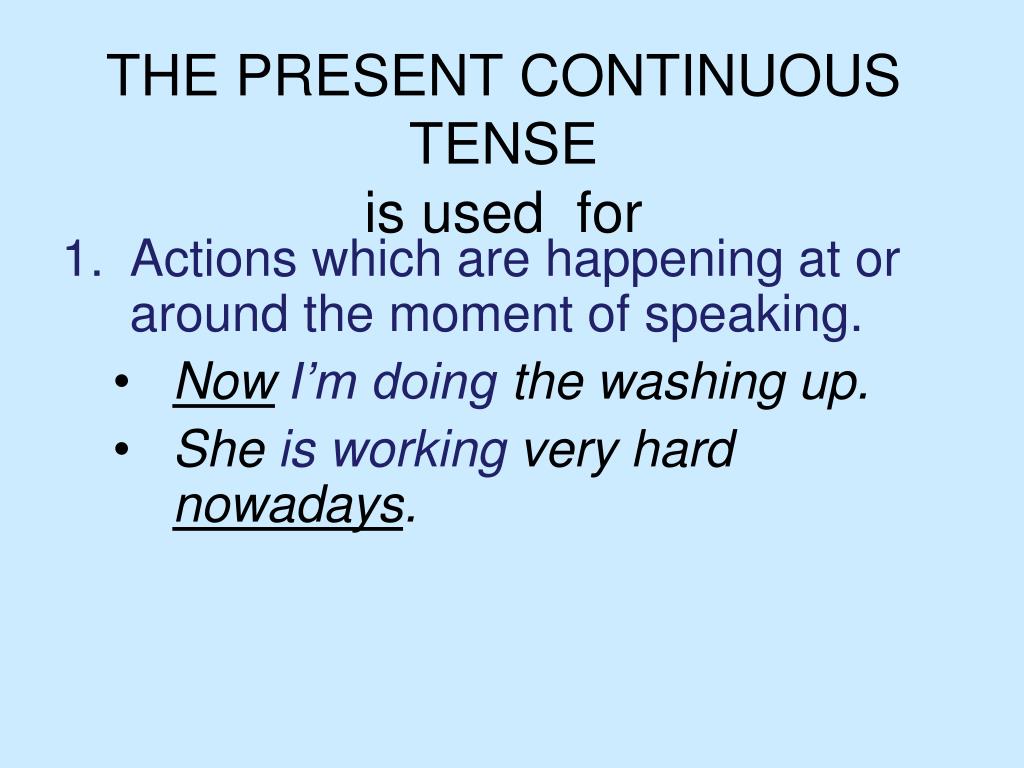 THE PRESENT CONTINUOUS TENSE
is used for

1. Actions which are happening at or around the moment of speaking.
• Now I'm doing the washing up.
• She is working very hard nowadays.